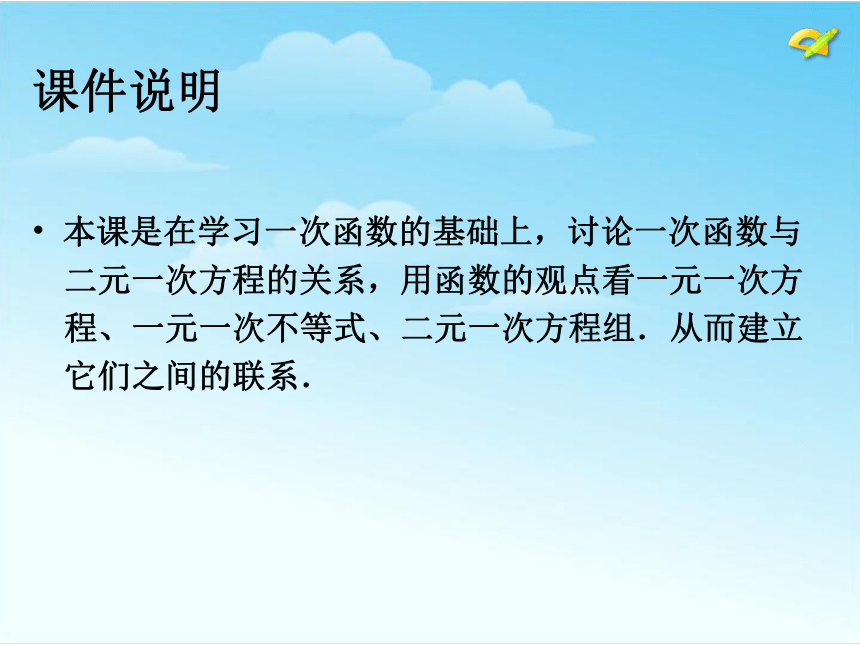 课件说明

• 本课是在学习一次函数的基础上，讨论一次函数与二元一次方程的关系，用函数的观点看一元一次方程、一元一次不等式、二元一次方程组．从而建立它们之间的联系．